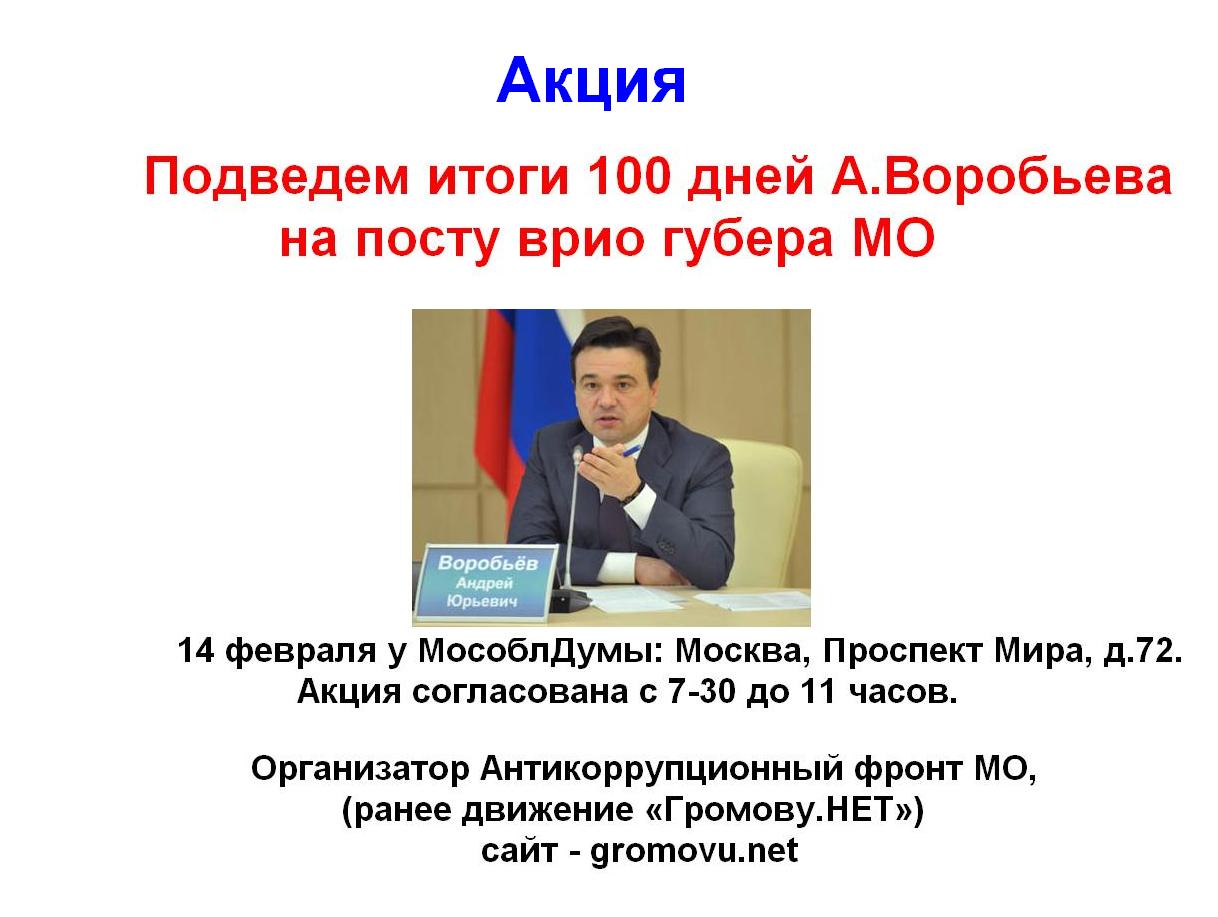 Акция

Подведем итоги 100 дней А.Воробьева на посту врио губера МО

Воробьёв
Андрей
Юрьевич

14 февраля у МособлДумы: Москва, Проспект Мира, д.72.
Акция согласована с 7-30 до 11 часов.

Организатор Антикоррупционный фронт МО,
(ранее движение «Громову.НЕТ»)
сайт - gromovu.net